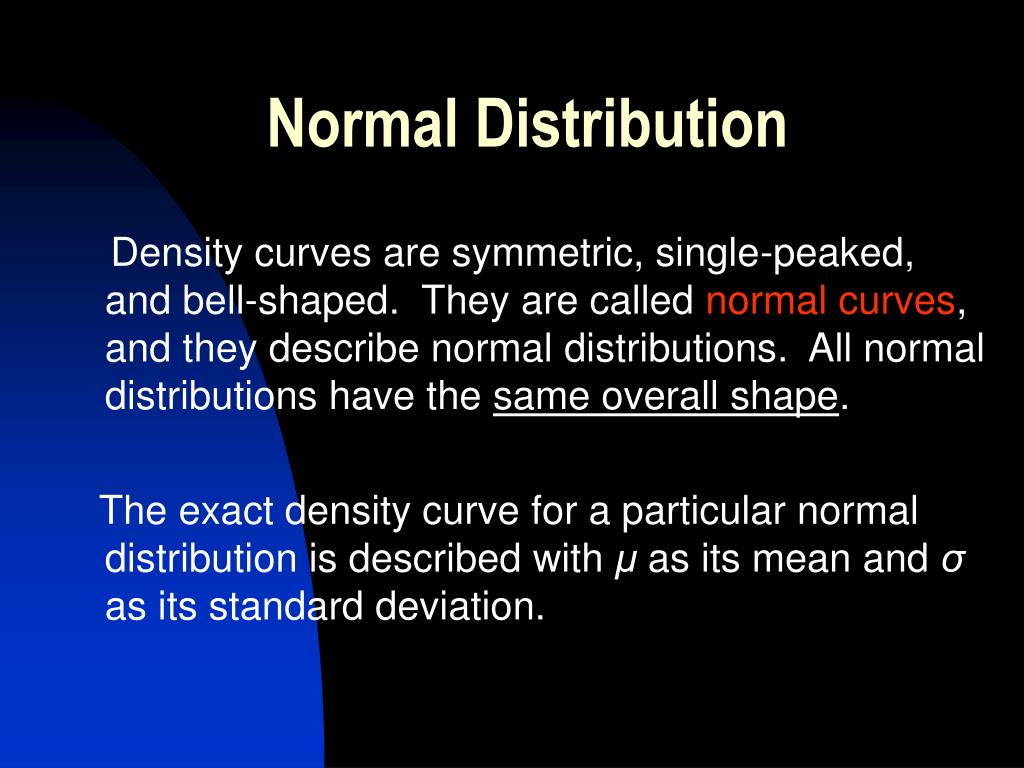 Normal Distribution

Density curves are symmetric, single-peaked, and bell-shaped. They are called normal curves, and they describe normal distributions. All normal distributions have the same overall shape.

The exact density curve for a particular normal distribution is described with $\mu$ as its mean and $\sigma$ as its standard deviation.